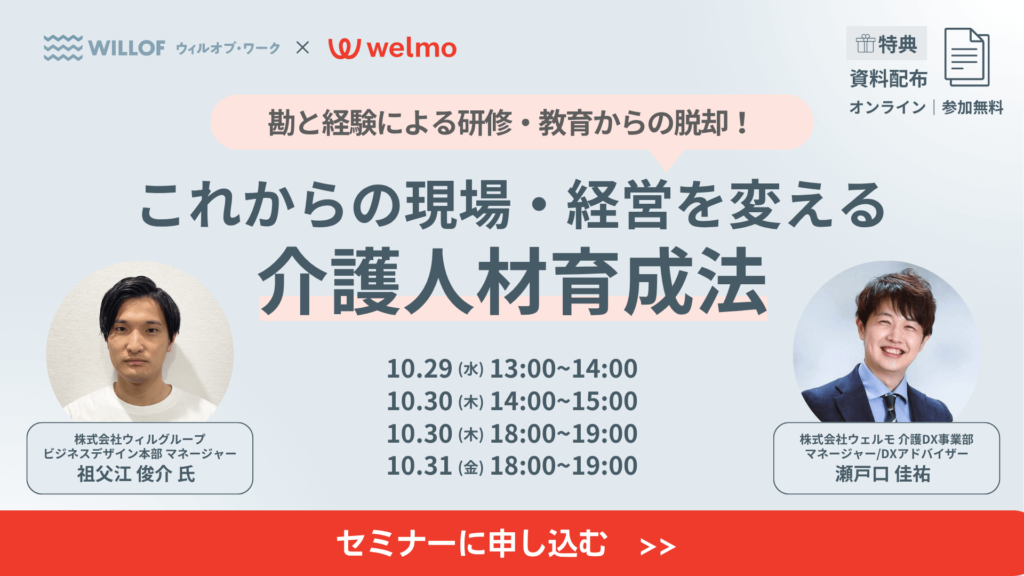 WILLOF ウィルオブ・ワーク × welmo

特典
資料配布
オンライン｜参加無料

勘と経験による研修・教育からの脱却！

これからの現場・経営を変える
介護人材育成法

10.29 (水) 13:00~14:00
10.30 (木) 14:00~15:00
10.30 (木) 18:00~19:00
10.31 (金) 18:00~19:00

株式会社ウィルグループ
ビジネスデザイン本部 マネージャー
祖父江 俊介 氏

株式会社ウェルモ 介護DX事業部
マネージャー/DXアドバイザー
瀬戸口 佳祐

セミナーに申し込む >>